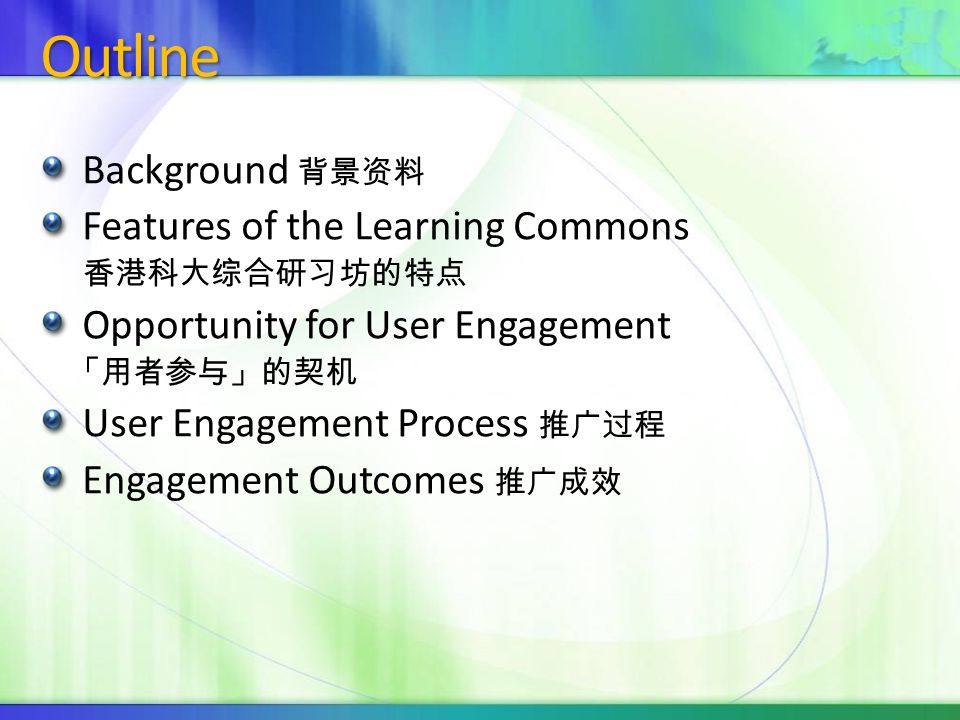 Outline

Background 背景资料

Features of the Learning Commons 香港科大综合研习坊的特点

Opportunity for User Engagement 「用者参与」的契机

User Engagement Process 推广过程

Engagement Outcomes 推广成效